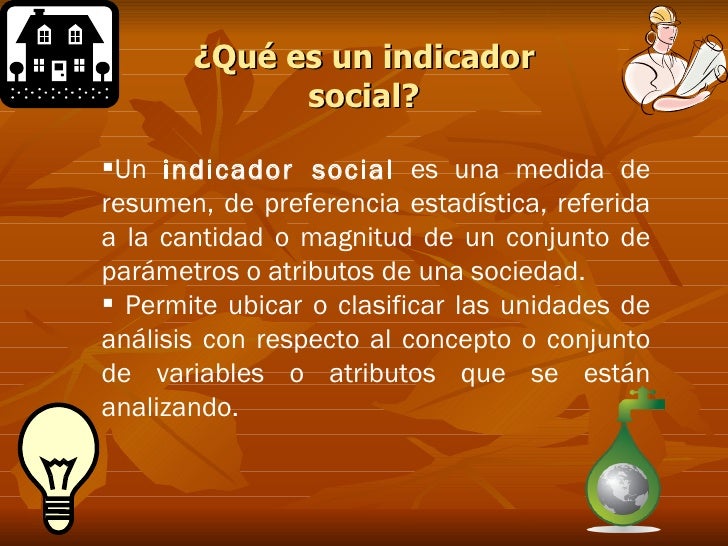 ¿Qué es un indicador social?

▪Un indicador social es una medida de resumen, de preferencia estadística, referida a la cantidad o magnitud de un conjunto de parámetros o atributos de una sociedad.

▪ Permite ubicar o clasificar las unidades de análisis con respecto al concepto o conjunto de variables o atributos que se están analizando.